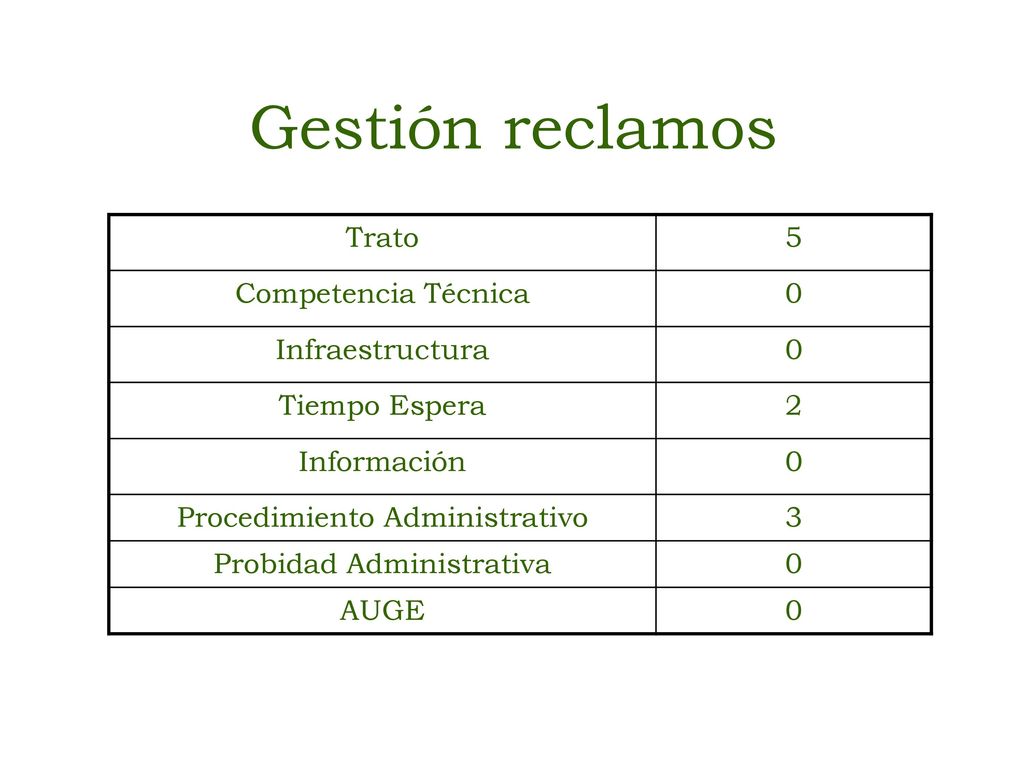 Gestión reclamos

| Trato | 5 |
|---|---|
| Competencia Técnica | 0 |
| Infraestructura | 0 |
| Tiempo Espera | 2 |
| Información | 0 |
| Procedimiento Administrativo | 3 |
| Probidad Administrativa | 0 |
| AUGE | 0 |